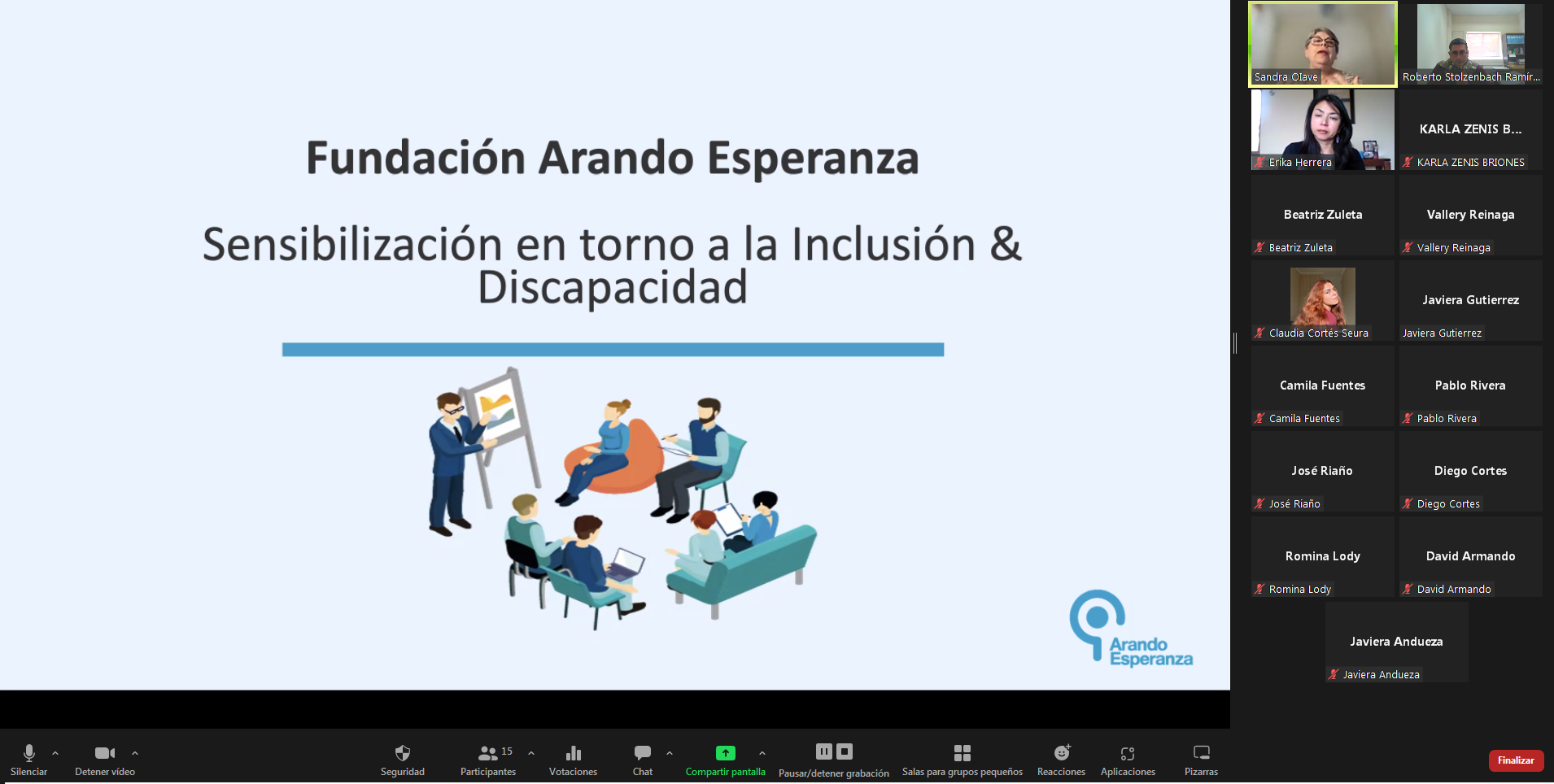 Fundación Arando Esperanza

Sensibilización en torno a la Inclusión & Discapacidad

Arando Esperanza

Sandra Olave
Roberto Stolzenbach Ramir...
Erika Herrera
KARLA ZENIS B...
KARLA ZENIS BRIONES
Beatriz Zuleta
Beatriz Zuleta
Vallery Reinaga
Vallery Reinaga
Claudia Cortés Seura
Javiera Gutierrez
Javiera Gutierrez
Camila Fuentes
Camila Fuentes
Pablo Rivera
Pablo Rivera
José Riaño
José Riaño
Diego Cortes
Diego Cortes
Romina Lody
Romina Lody
David Armando
David Armando
Javiera Andueza
Javiera Andueza

Silenciar
Detener vídeo
Seguridad
15
Participantes
Votaciones
Chat
Compartir pantalla
Pausar/detener grabación
Salas para grupos pequeños
Reacciones
Aplicaciones
Pizarras
Finalizar